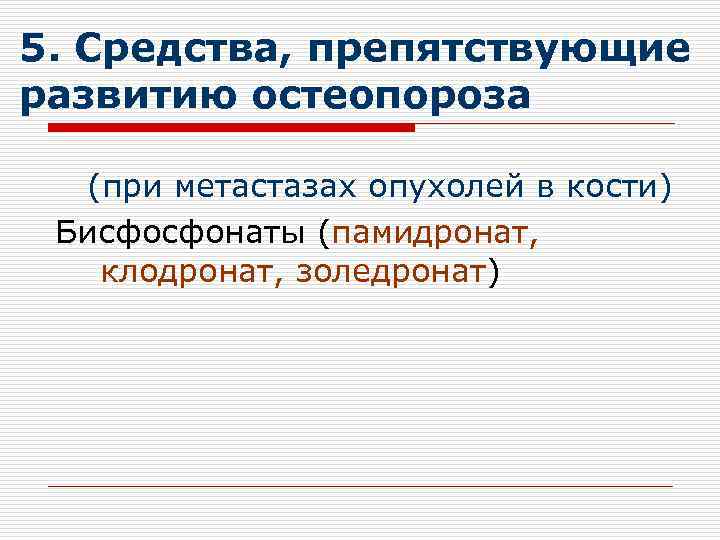 5. Средства, препятствующие развитию остеопороза

(при метастазах опухолей в кости)

Бисфосфонаты (памидронат, клодронат, золедронат)